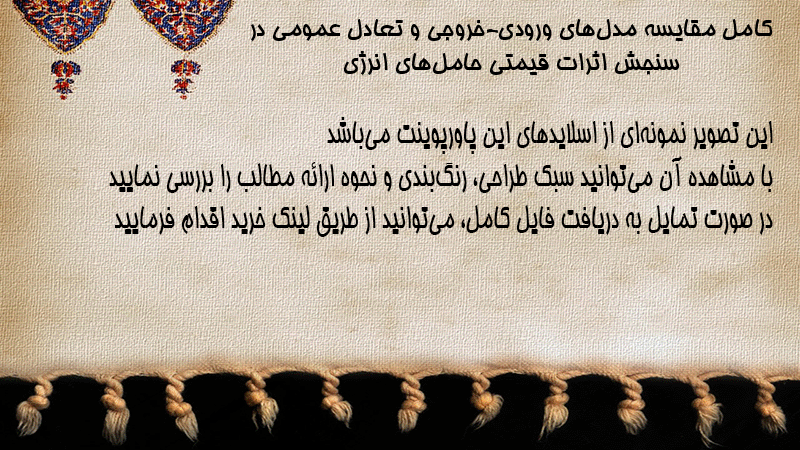 کامل مقایسه مدل‌های ورودی-خروجی و تعادل عمومی در سنجش اثرات قیمتی حامل‌های انرژی

این تصویر نمونه‌ای از اسلایدهای این پاورپوینت می‌باشد
با مشاهده آن می‌توانید سبک طراحی، رنگ‌بندی و نحوه ارائه مطالب را بررسی نمایید
در صورت تمایل به دریافت فایل کامل، می‌توانید از طریق لینک خرید اقدام فرمایید